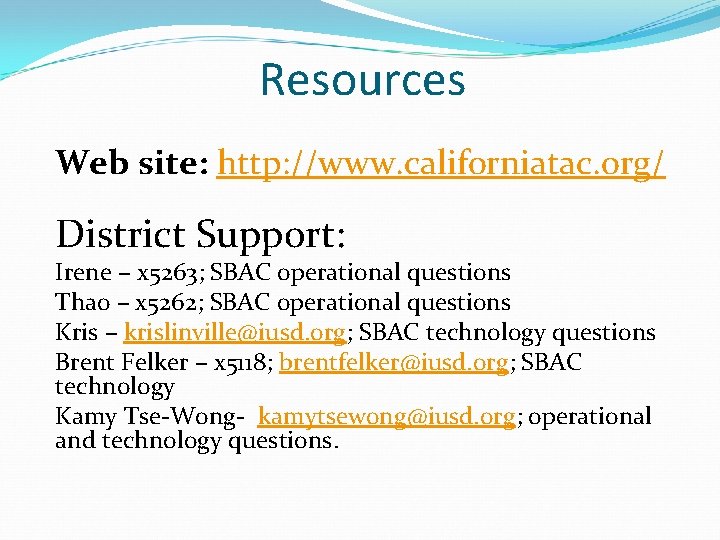 Resources

Web site: http://www.californiatac.org/

District Support:
Irene – x5263; SBAC operational questions
Thao – x5262; SBAC operational questions
Kris – krislinville@iusd.org; SBAC technology questions
Brent Felker – x5118; brentfelker@iusd.org; SBAC technology
Kamy Tse-Wong- kamytsewong@iusd.org; operational and technology questions.